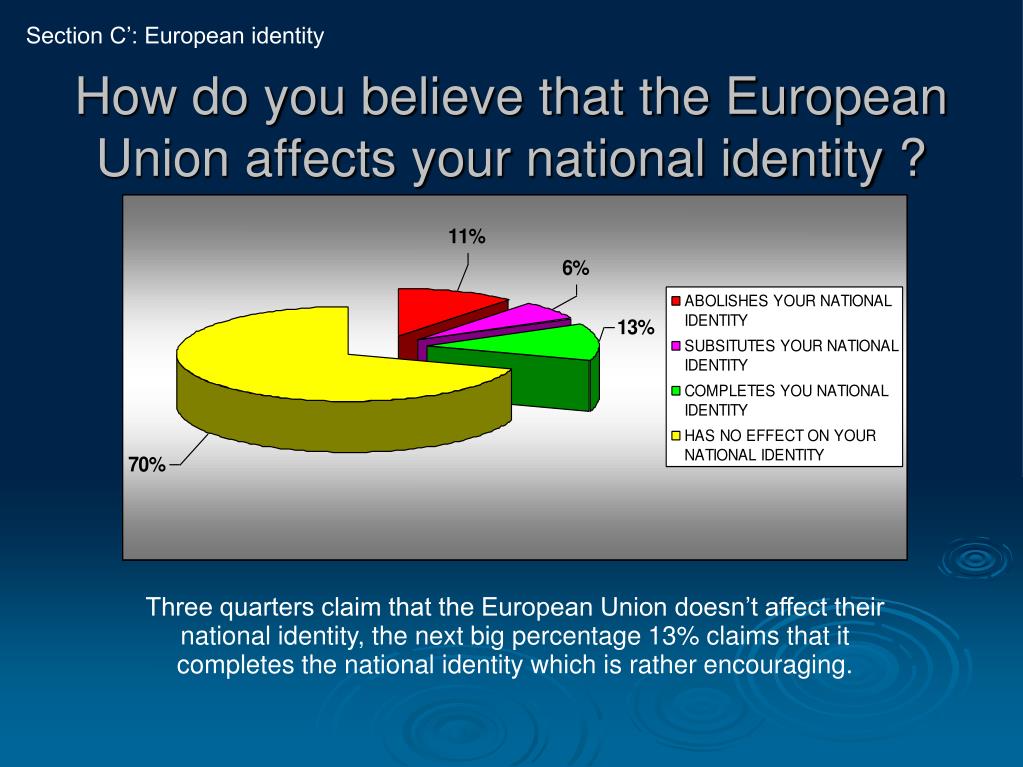 Section C': European identity

How do you believe that the European Union affects your national identity ?

11%

6%

13%

70%

ABOLISHES YOUR NATIONAL IDENTITY

SUBSITUTES YOUR NATIONAL IDENTITY

COMPLETES YOU NATIONAL IDENTITY

HAS NO EFFECT ON YOUR NATIONAL IDENTITY

Three quarters claim that the European Union doesn't affect their national identity, the next big percentage 13% claims that it completes the national identity which is rather encouraging.